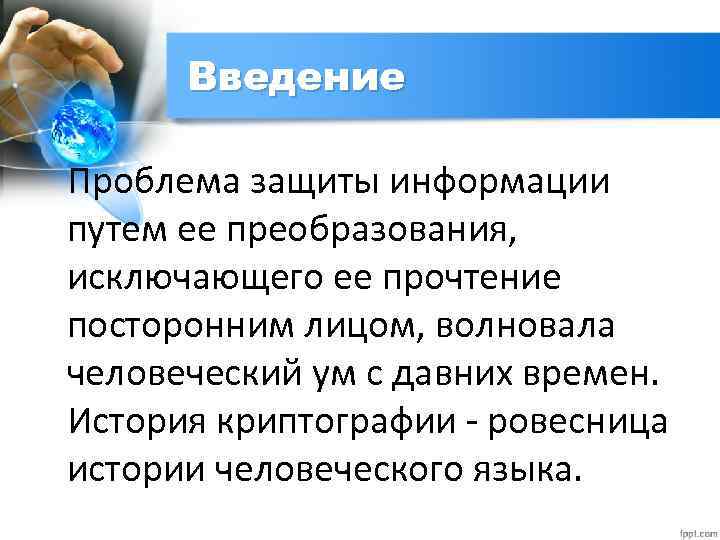 Введение

Проблема защиты информации путем ее преобразования, исключающего ее прочтение посторонним лицом, волновала человеческий ум с давних времен. История криптографии - ровесница истории человеческого языка.

fppt.com